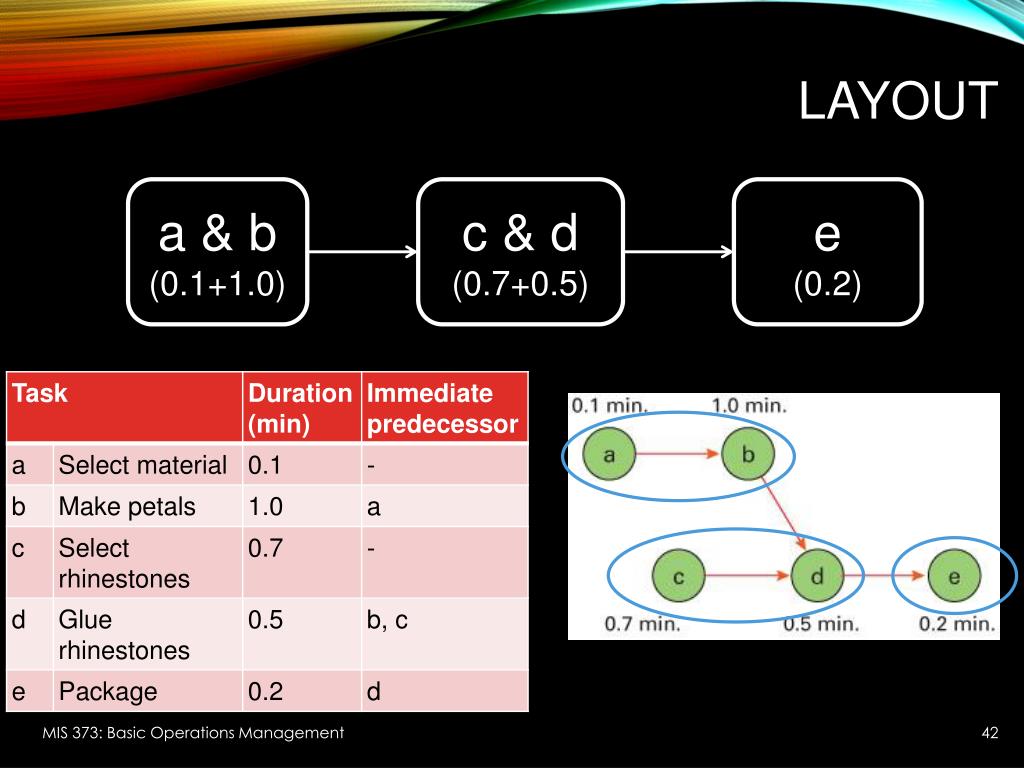 LAYOUT

a & b
(0.1+1.0)

c & d
(0.7+0.5)

e
(0.2)

| Task | | Duration (min) | Immediate predecessor |
|---|---|---|---|
| a | Select material | 0.1 | - |
| b | Make petals | 1.0 | a |
| c | Select rhinestones | 0.7 | - |
| d | Glue rhinestones | 0.5 | b, c |
| e | Package | 0.2 | d |

0.1 min. 1.0 min.
a b
c d e
0.7 min. 0.5 min. 0.2 min.

MIS 373: Basic Operations Management

42